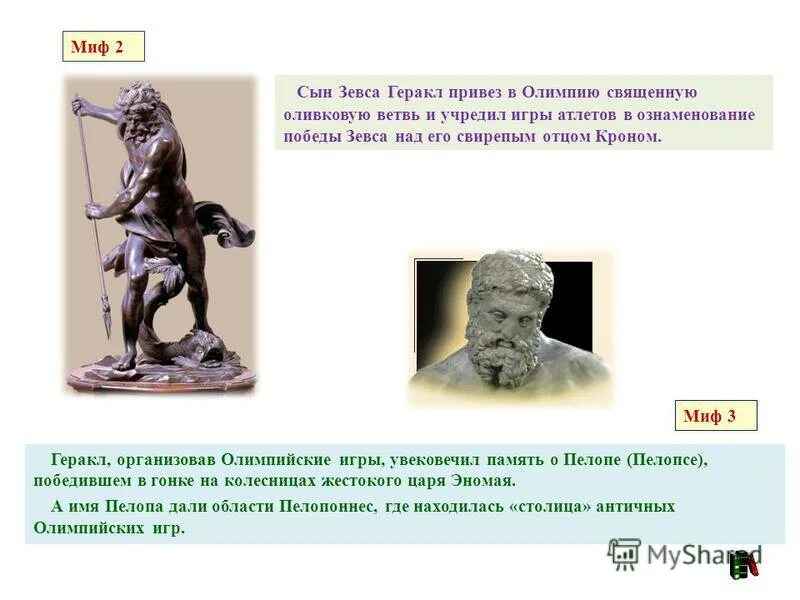 Миф 2

Сын Зевса Геракл привез в Олимпию священную оливковую ветвь и учредил игры атлетов в ознаменование победы Зевса над его свирепым отцом Кроном.

Миф 3

Геракл, организовав Олимпийские игры, увековечил память о Пелопе (Пелопсе), победившем в гонке на колесницах жестокого царя Эномая.

А имя Пелопа дали области Пелопоннес, где находилась «столица» античных Олимпийских игр.

MyShared